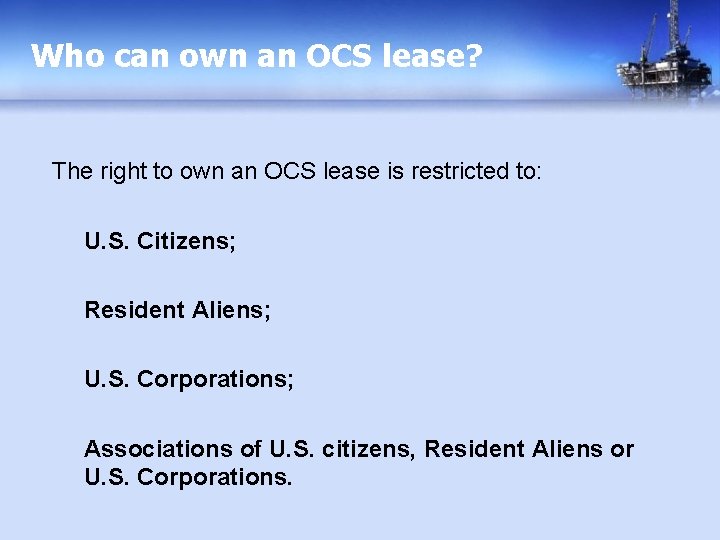 Who can own an OCS lease?

The right to own an OCS lease is restricted to:

U.S. Citizens;

Resident Aliens;

U.S. Corporations;

Associations of U.S. citizens, Resident Aliens or U.S. Corporations.